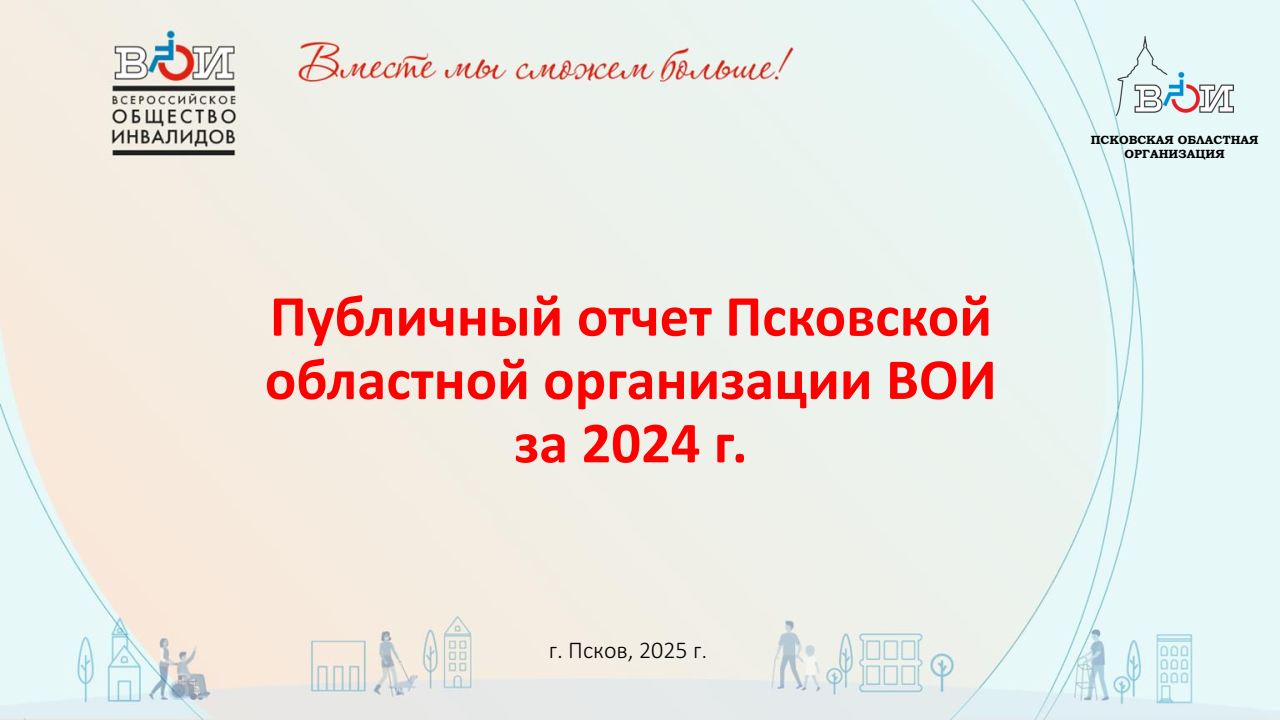 ВОИ
ВСЕРОССИЙСКОЕ ОБЩЕСТВО ИНВАЛИДОВ

Вместе мы сможем больше!

ВОИ
ПСКОВСКАЯ ОБЛАСТНАЯ ОРГАНИЗАЦИЯ

Публичный отчет Псковской областной организации ВОИ за 2024 г.

г. Псков, 2025 г.